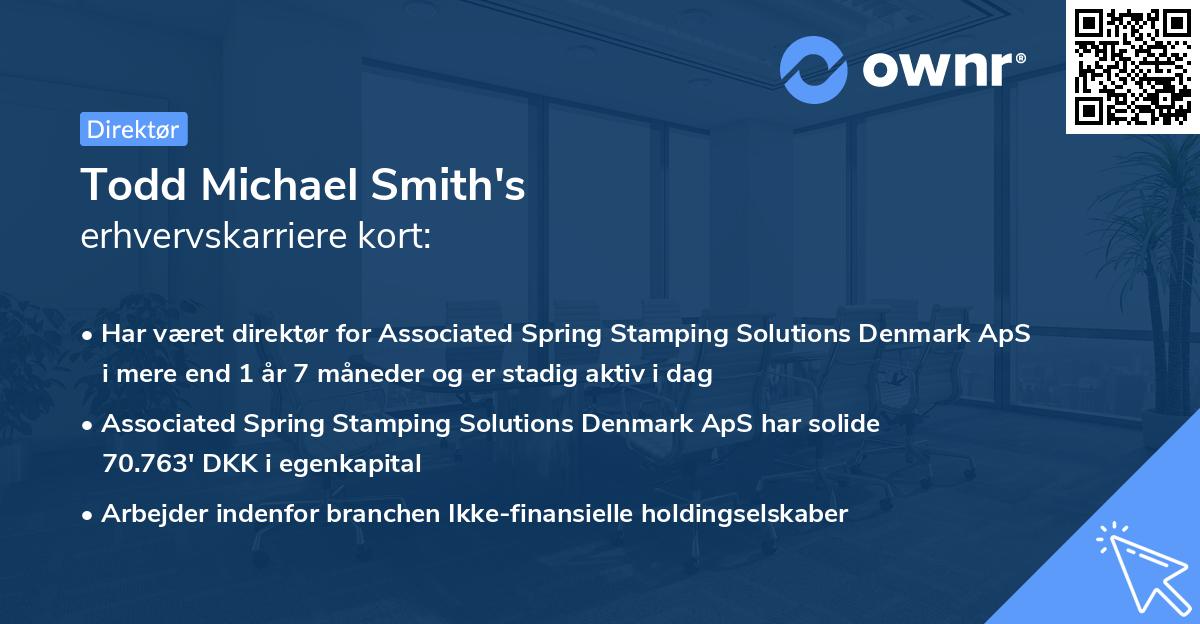 ownr®

Direktør

Todd Michael Smith's
erhvervskarriere kort:

• Har været direktør for Associated Spring Stamping Solutions Denmark ApS i mere end 1 år 7 måneder og er stadig aktiv i dag

• Associated Spring Stamping Solutions Denmark ApS har solide 70.763' DKK i egenkapital

• Arbejder indenfor branchen Ikke-finansielle holdingselskaber